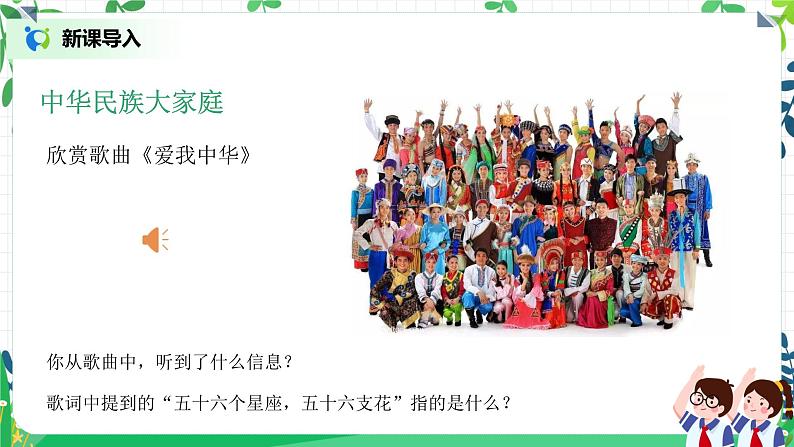 新课导入

中华民族大家庭

欣赏歌曲《爱我中华》

你从歌曲中，听到了什么信息？

歌词中提到的“五十六个星座，五十六支花”指的是什么？